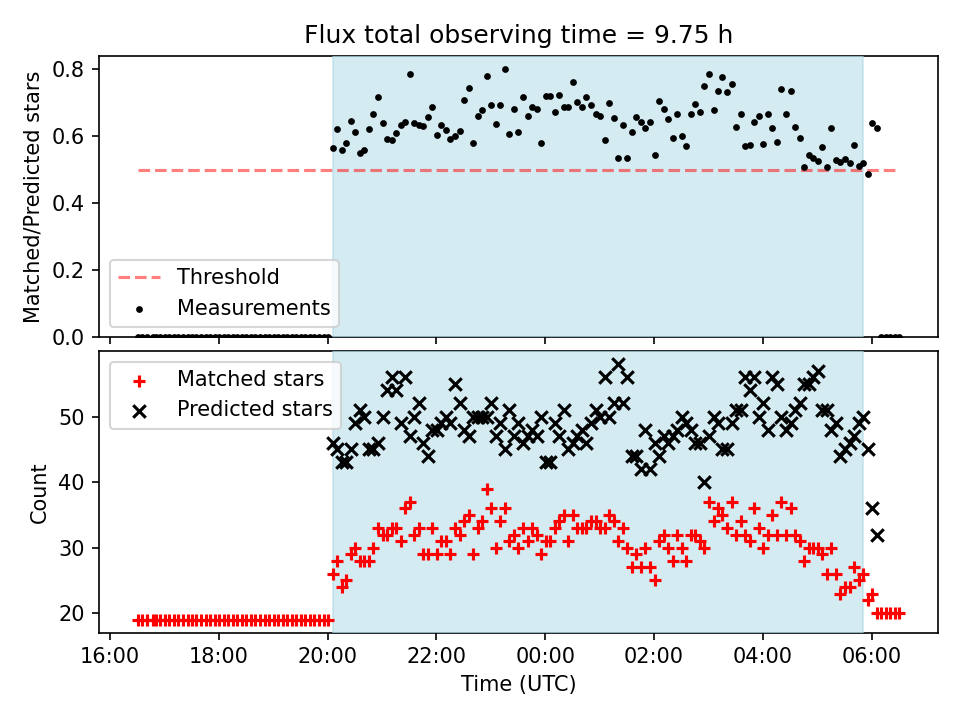 Flux total observing time = 9.75 h

Matched/Predicted stars

0.8
0.6
0.4
0.2
0.0

Threshold
Measurements

Matched stars
Predicted stars

Count

50
40
30
20

16:00
18:00
20:00
22:00
00:00
02:00
04:00
06:00

Time (UTC)